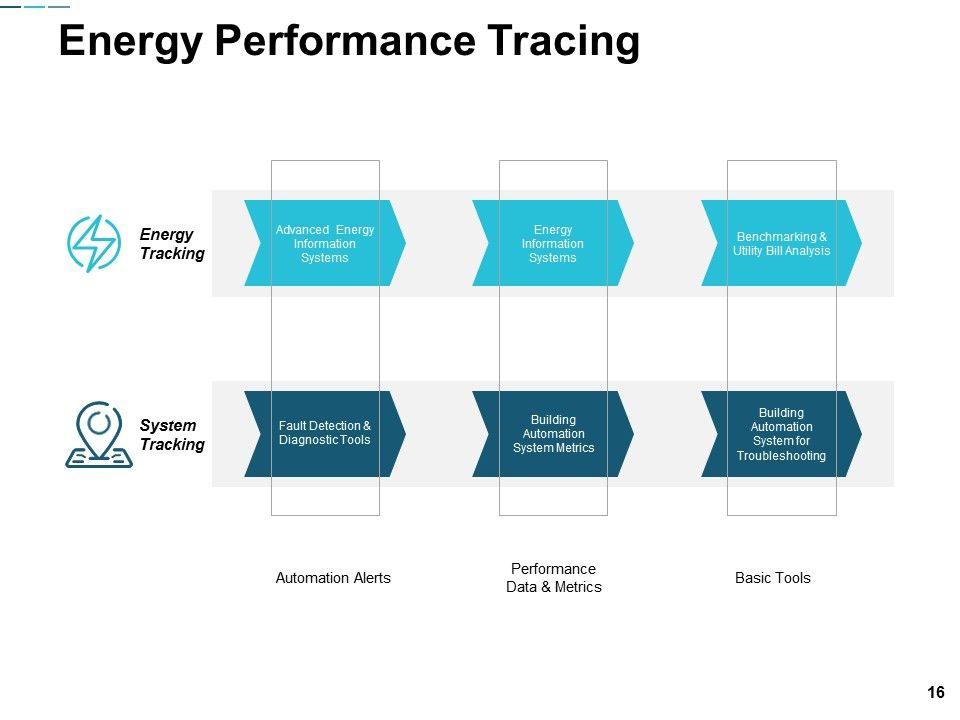 Energy Performance Tracing

Energy Tracking

Advanced Energy Information Systems

Energy Information Systems

Benchmarking & Utility Bill Analysis

System Tracking

Fault Detection & Diagnostic Tools

Building Automation System Metrics

Building Automation System for Troubleshooting

Automation Alerts

Performance Data & Metrics

Basic Tools

16